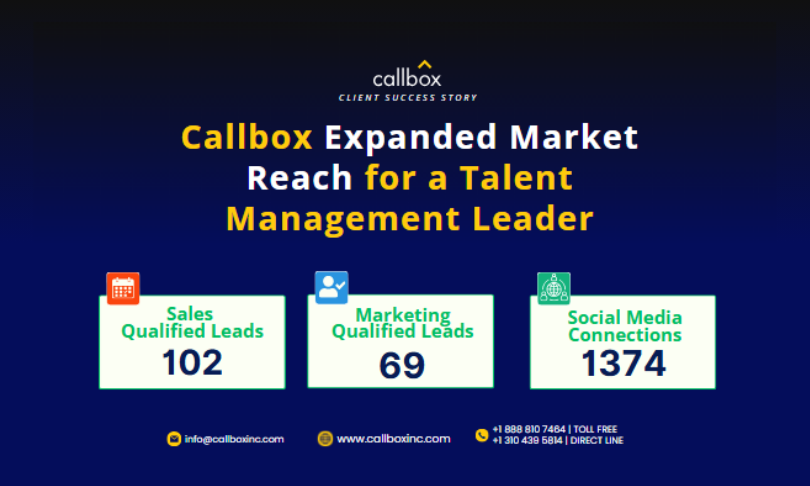 callbox
CLIENT SUCCESS STORY

Callbox Expanded Market Reach for a Talent Management Leader

Sales Qualified Leads
102

Marketing Qualified Leads
69

Social Media Connections
1374

info@callboxinc.com

www.callboxinc.com

+1 888 810 7464 | TOLL FREE
+1 310 439 5814 | DIRECT LINE